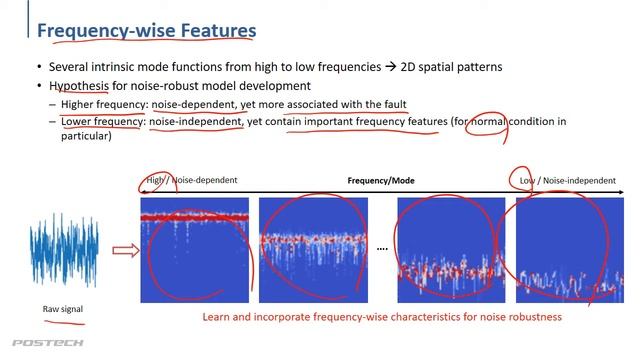 Frequency-wise Features

• Several intrinsic mode functions from high to low frequencies → 2D spatial patterns
• Hypothesis for noise-robust model development
– Higher frequency: noise-dependent, yet more associated with the fault
– Lower frequency: noise-independent, yet contain important frequency features (for normal condition in particular)

High / Noise-dependent

Frequency/Mode

Low / Noise-independent

....

Raw signal

Learn and incorporate frequency-wise characteristics for noise robustness

POSTECH